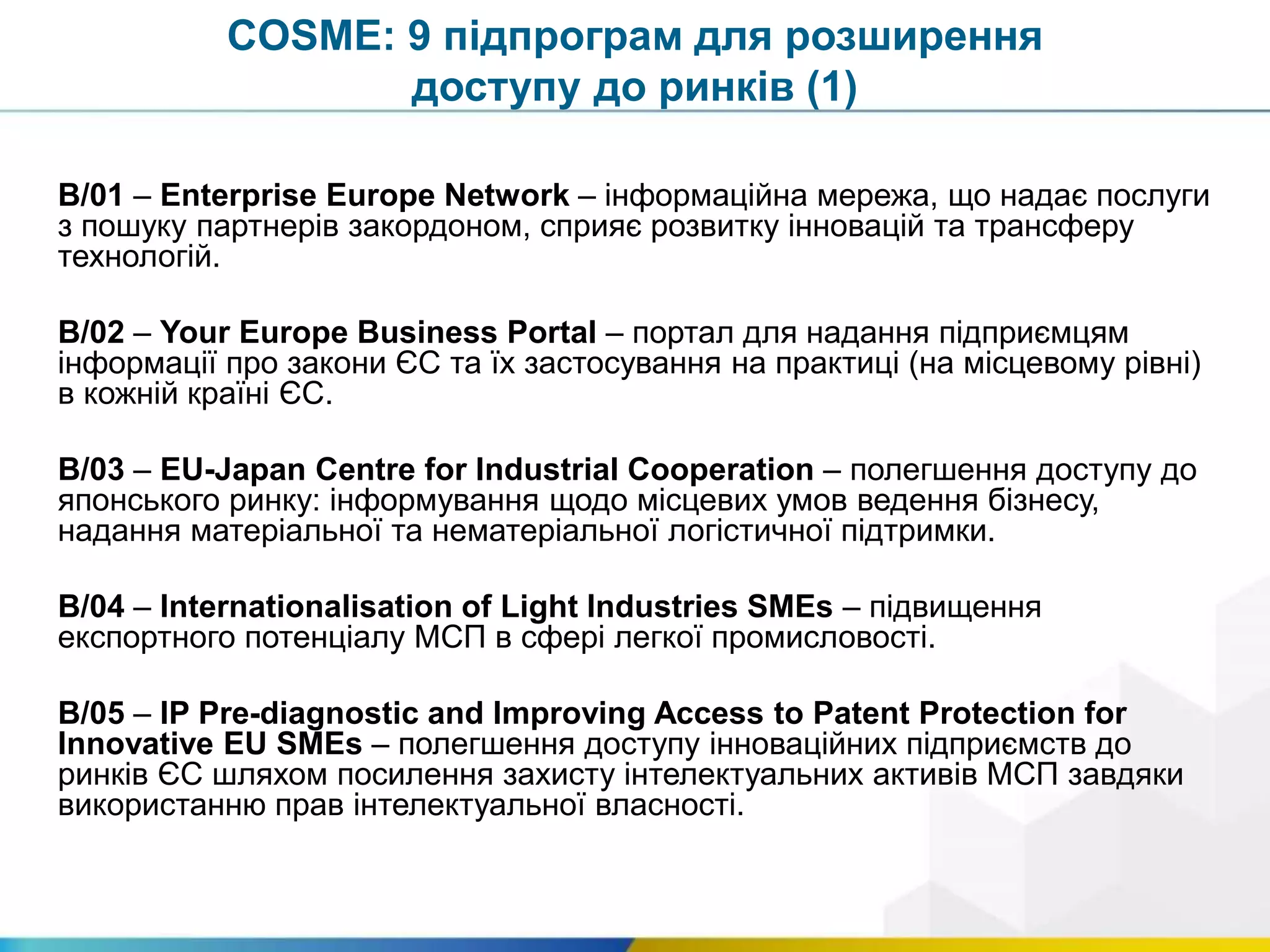 COSME: 9 підпрограм для розширення доступу до ринків (1)

B/01 – Enterprise Europe Network – інформаційна мережа, що надає послуги з пошуку партнерів закордоном, сприяє розвитку інновацій та трансферу технологій.

B/02 – Your Europe Business Portal – портал для надання підприємцям інформації про закони ЄС та їх застосування на практиці (на місцевому рівні) в кожній країні ЄС.

B/03 – EU-Japan Centre for Industrial Cooperation – полегшення доступу до японського ринку: інформування щодо місцевих умов ведення бізнесу, надання матеріальної та нематеріальної логістичної підтримки.

B/04 – Internationalisation of Light Industries SMEs – підвищення експортного потенціалу МСП в сфері легкої промисловості.

B/05 – IP Pre-diagnostic and Improving Access to Patent Protection for Innovative EU SMEs – полегшення доступу інноваційних підприємств до ринків ЄС шляхом посилення захисту інтелектуальних активів МСП завдяки використанню прав інтелектуальної власності.